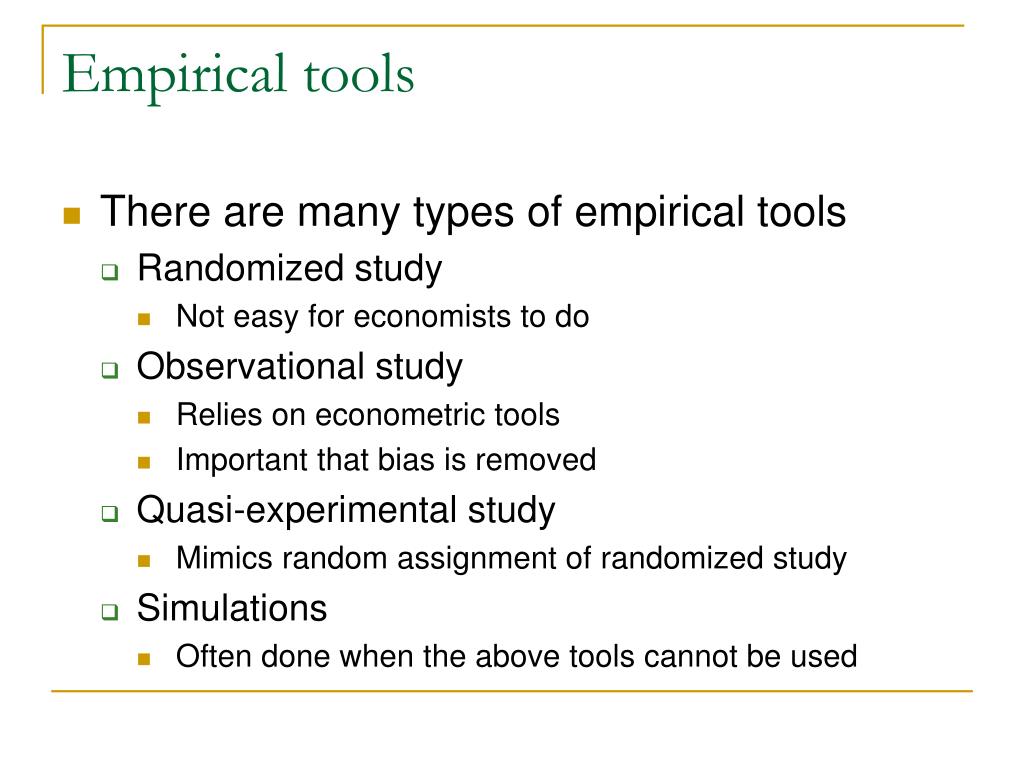 Empirical tools

There are many types of empirical tools

Randomized study

Not easy for economists to do

Observational study

Relies on econometric tools

Important that bias is removed

Quasi-experimental study

Mimics random assignment of randomized study

Simulations

Often done when the above tools cannot be used